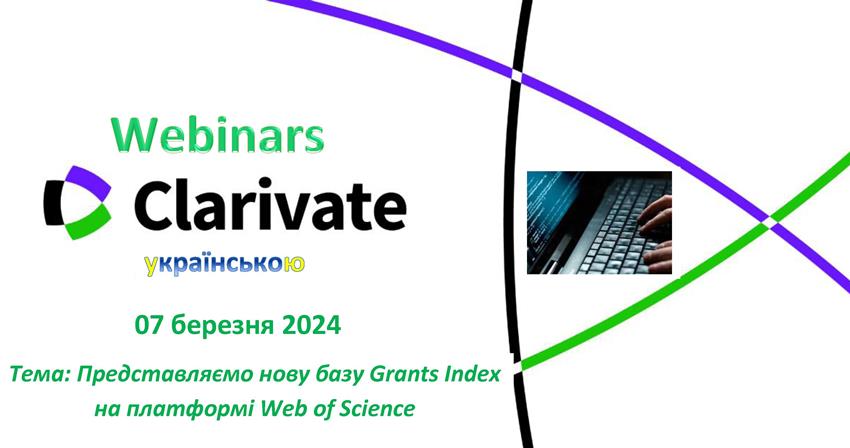 Webinars

Clarivate

українською

07 березня 2024

Тема: Представляємо нову базу Grants Index на платформі Web of Science